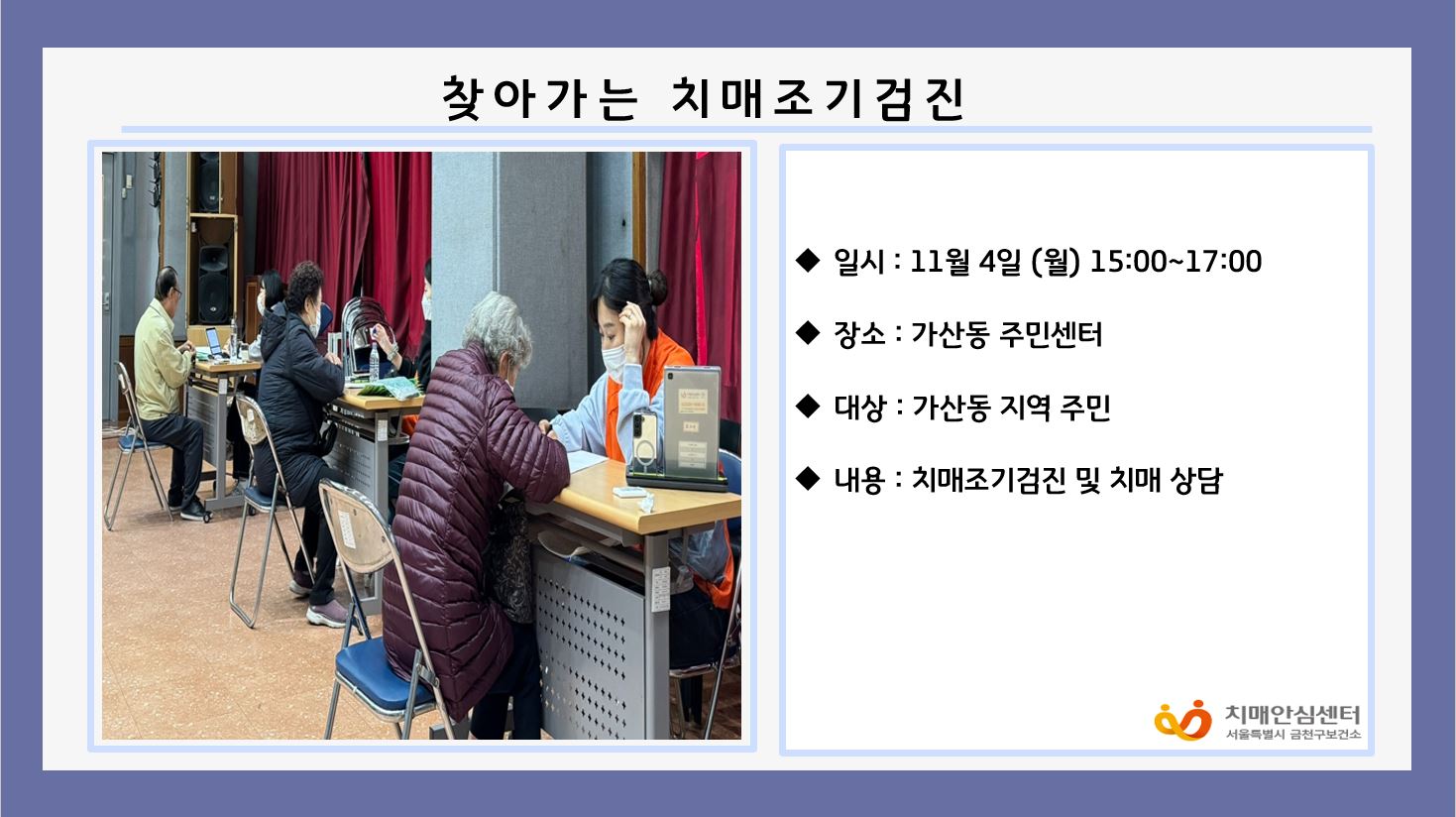 찾아가는 치매조기검진

◆ 일시 : 11월 4일 (월) 15:00~17:00

◆ 장소 : 가산동 주민센터

◆ 대상 : 가산동 지역 주민

◆ 내용 : 치매조기검진 및 치매 상담

치매안심센터
서울특별시 금천구보건소